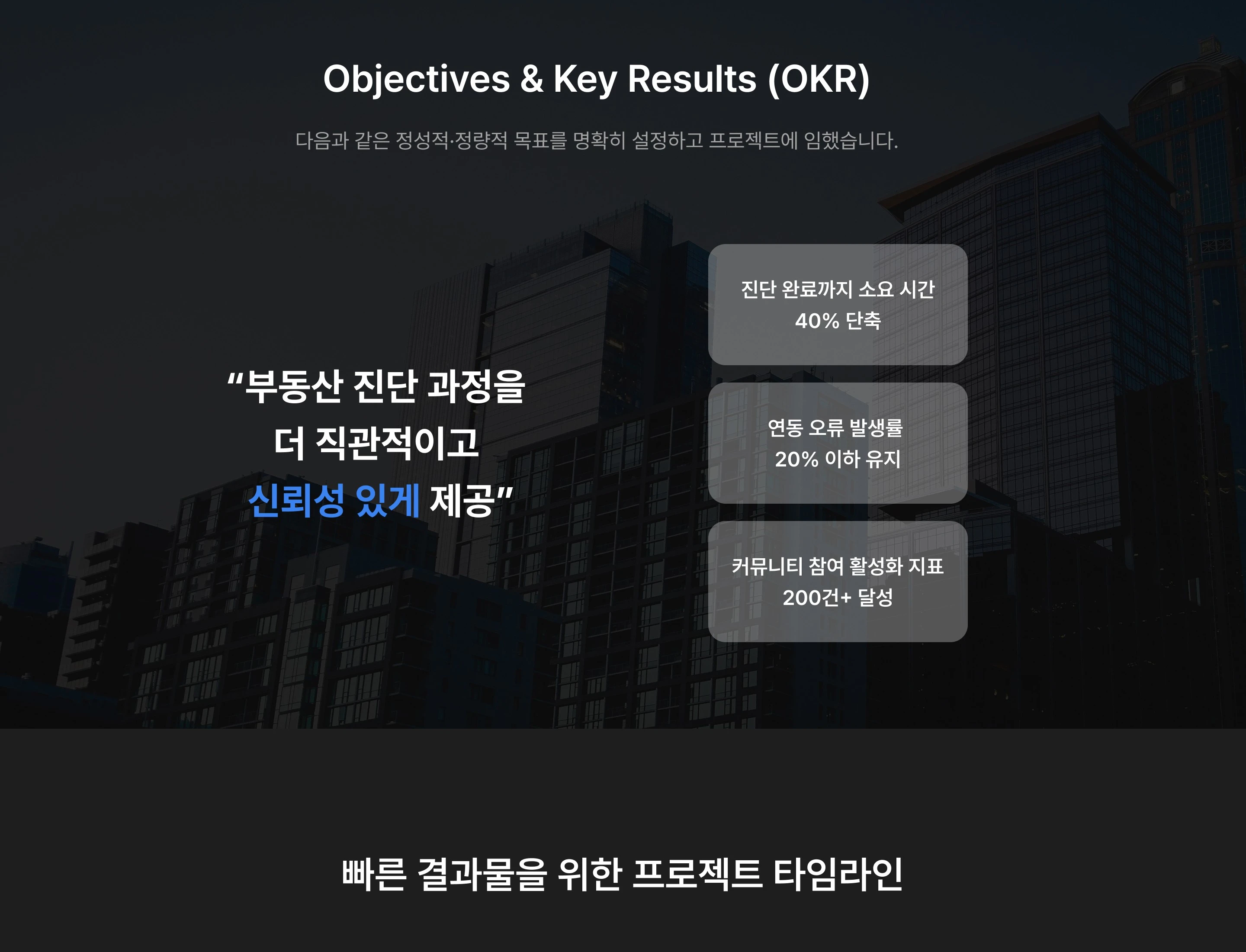 Objectives & Key Results (OKR)

다음과 같은 정성적·정량적 목표를 명확히 설정하고 프로젝트에 임했습니다.

“부동산 진단 과정을 더 직관적이고 신뢰성 있게 제공”

진단 완료까지 소요 시간 40% 단축

연동 오류 발생률 20% 이하 유지

커뮤니티 참여 활성화 지표 200건+ 달성

빠른 결과물을 위한 프로젝트 타임라인